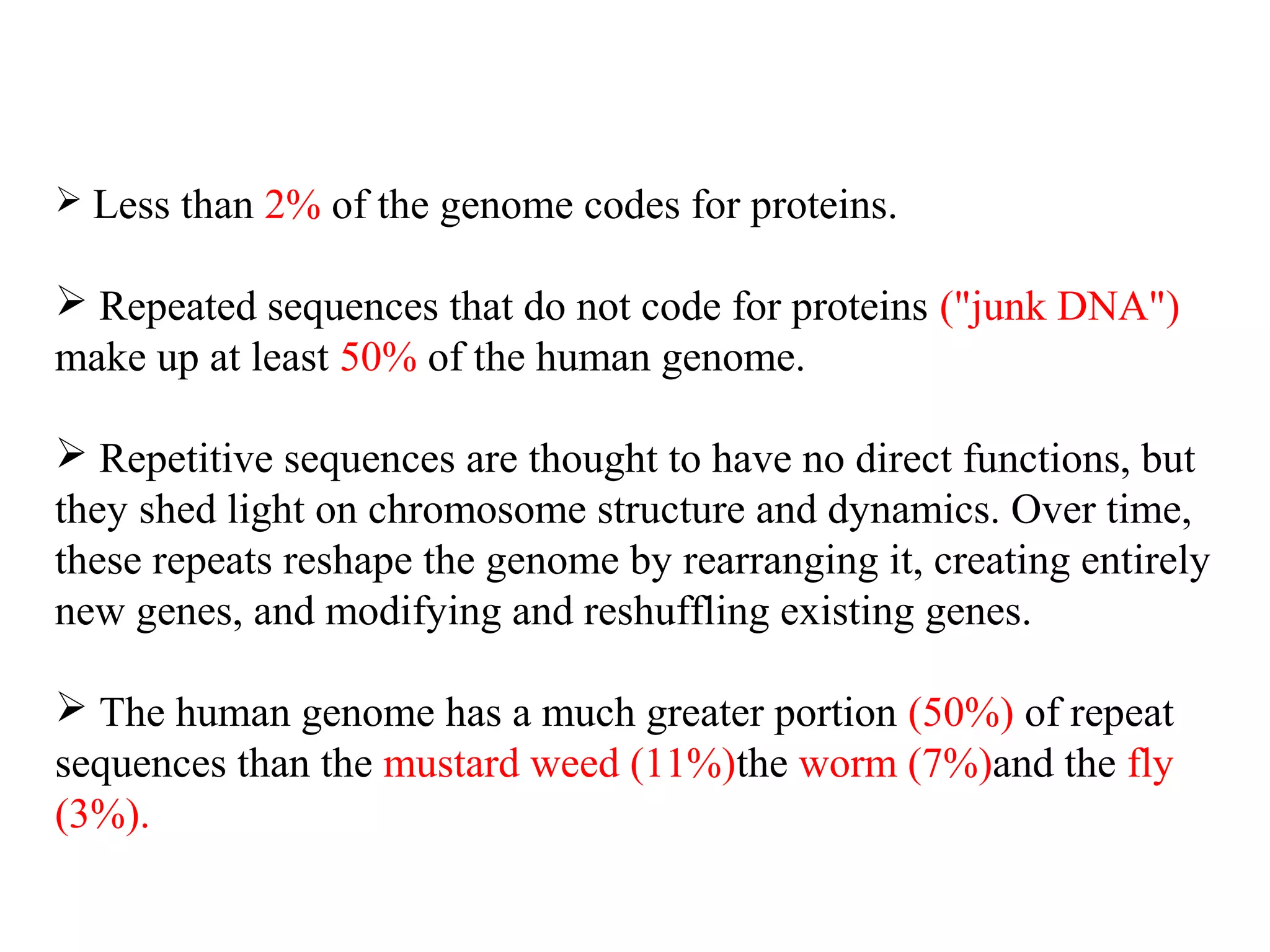 ➢ Less than 2% of the genome codes for proteins.

➢ Repeated sequences that do not code for proteins ("junk DNA") make up at least 50% of the human genome.

➢ Repetitive sequences are thought to have no direct functions, but they shed light on chromosome structure and dynamics. Over time, these repeats reshape the genome by rearranging it, creating entirely new genes, and modifying and reshuffling existing genes.

➢ The human genome has a much greater portion (50%) of repeat sequences than the mustard weed (11%)the worm (7%)and the fly (3%).